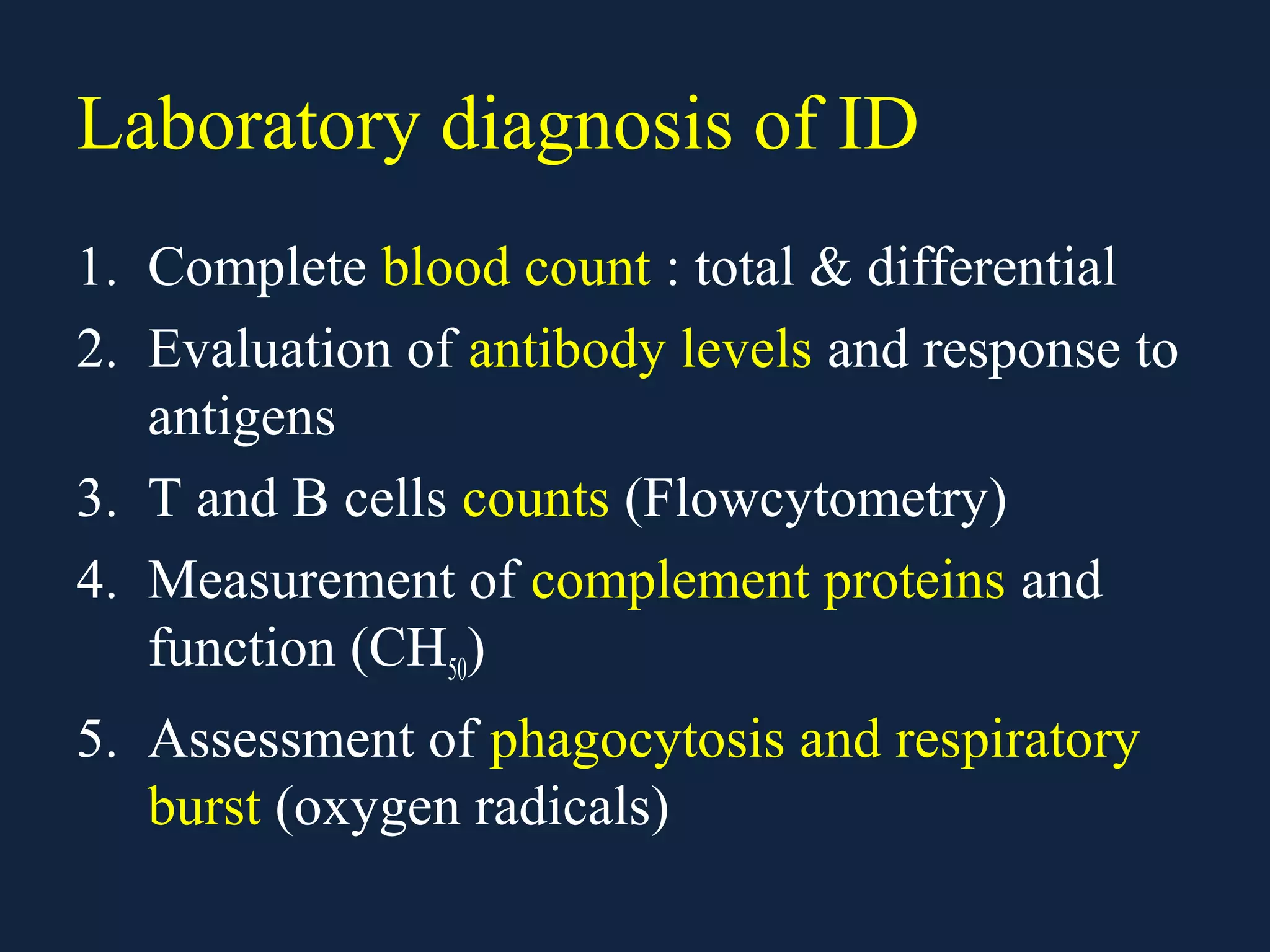 Laboratory diagnosis of ID

1. Complete blood count : total & differential
2. Evaluation of antibody levels and response to antigens
3. T and B cells counts (Flowcytometry)
4. Measurement of complement proteins and function ($CH_{50}$)
5. Assessment of phagocytosis and respiratory burst (oxygen radicals)